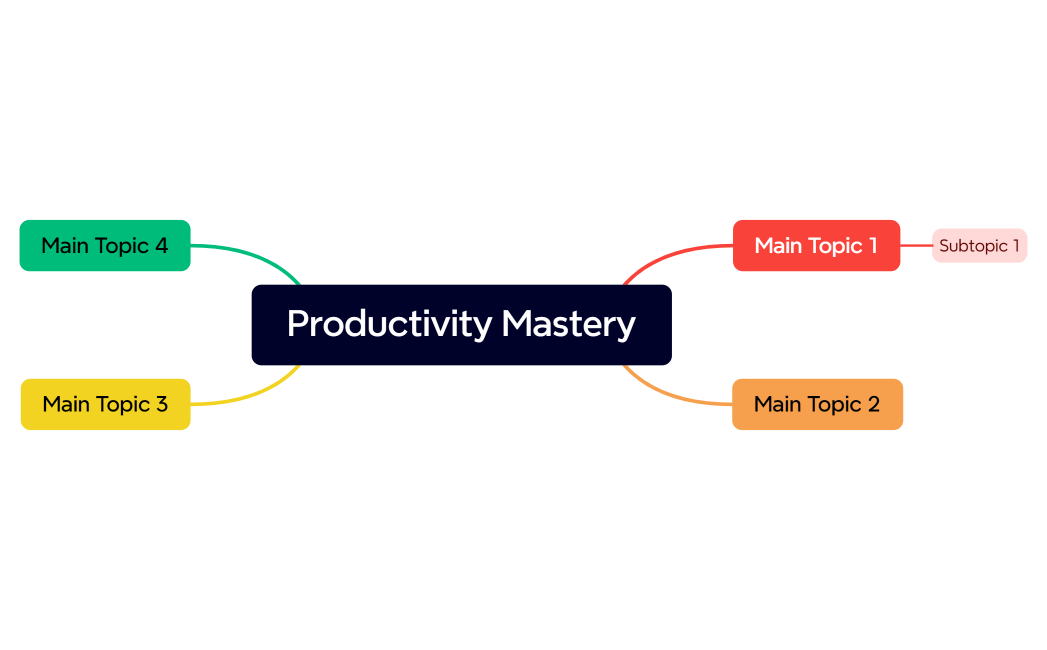 Productivity Mastery

Main Topic 1

Subtopic 1

Main Topic 2

Main Topic 3

Main Topic 4